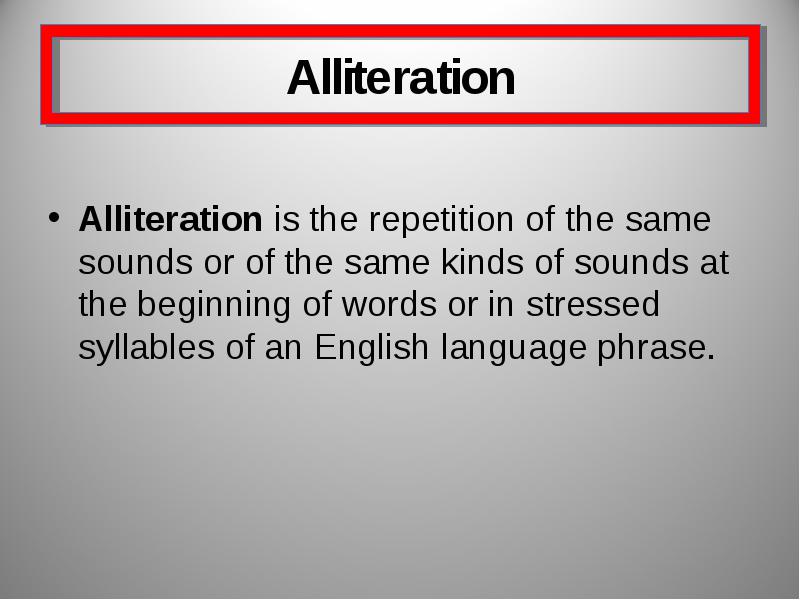 Alliteration

• Alliteration is the repetition of the same sounds or of the same kinds of sounds at the beginning of words or in stressed syllables of an English language phrase.